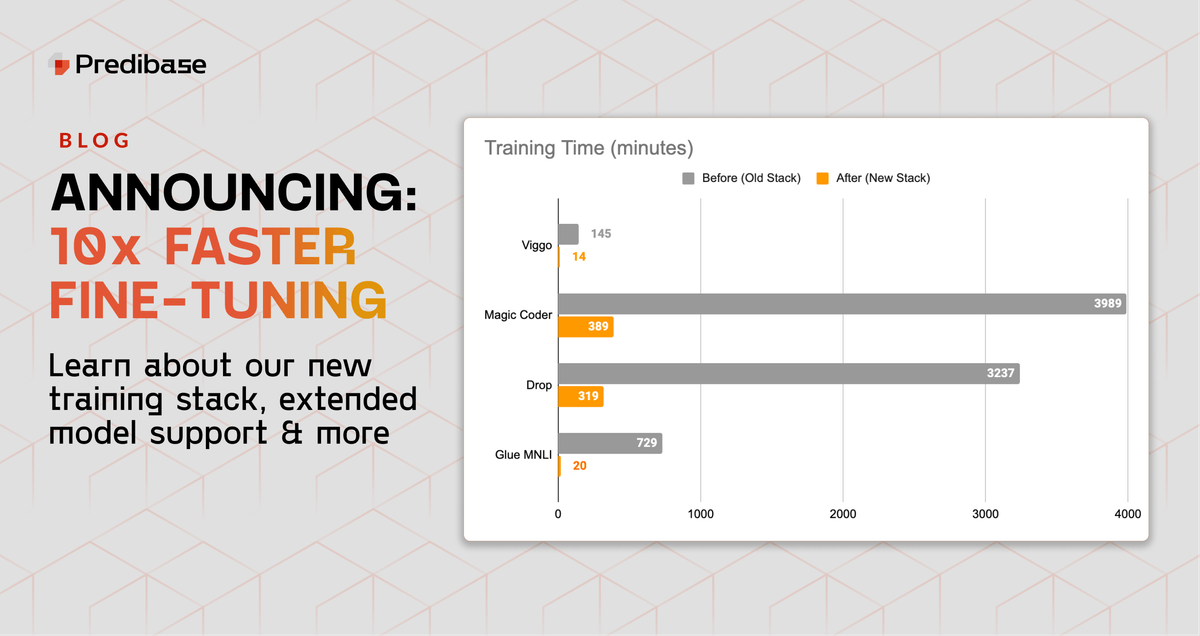 Predibase

BLOG

ANNOUNCING: 10x FASTER FINE-TUNING

Learn about our new training stack, extended model support & more

Training Time (minutes)

Before (Old Stack) After (New Stack)

Viggo 145 14

Magic Coder 3989 389

Drop 3237 319

Glue MNLI 729 20

0 1000 2000 3000 4000